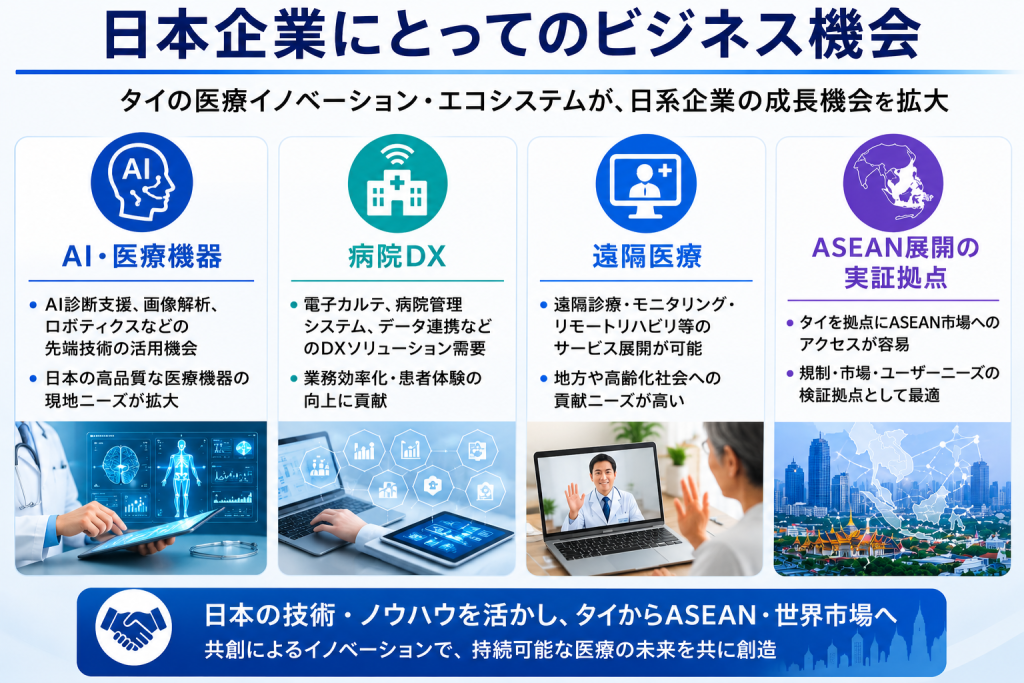 日本企業にとってのビジネス機会

タイの医療イノベーション・エコシステムが、日系企業の成長機会を拡大

AI

AI・医療機器

• AI診断支援、画像解析、ロボティクスなどの先端技術の活用機会
• 日本の高品質な医療機器の現地ニーズが拡大

病院DX

• 電子カルテ、病院管理システム、データ連携などのDXソリューション需要
• 業務効率化・患者体験の向上に貢献

遠隔医療

• 遠隔診療・モニタリング・リモートリハビリ等のサービス展開が可能
• 地方や高齢化社会への貢献ニーズが高い

ASEAN展開の実証拠点

• タイを拠点にASEAN市場へのアクセスが容易
• 規制・市場・ユーザーニーズの検証拠点として最適

日本の技術・ノウハウを活かし、タイからASEAN・世界市場へ
共創によるイノベーションで、持続可能な医療の未来を共に創造